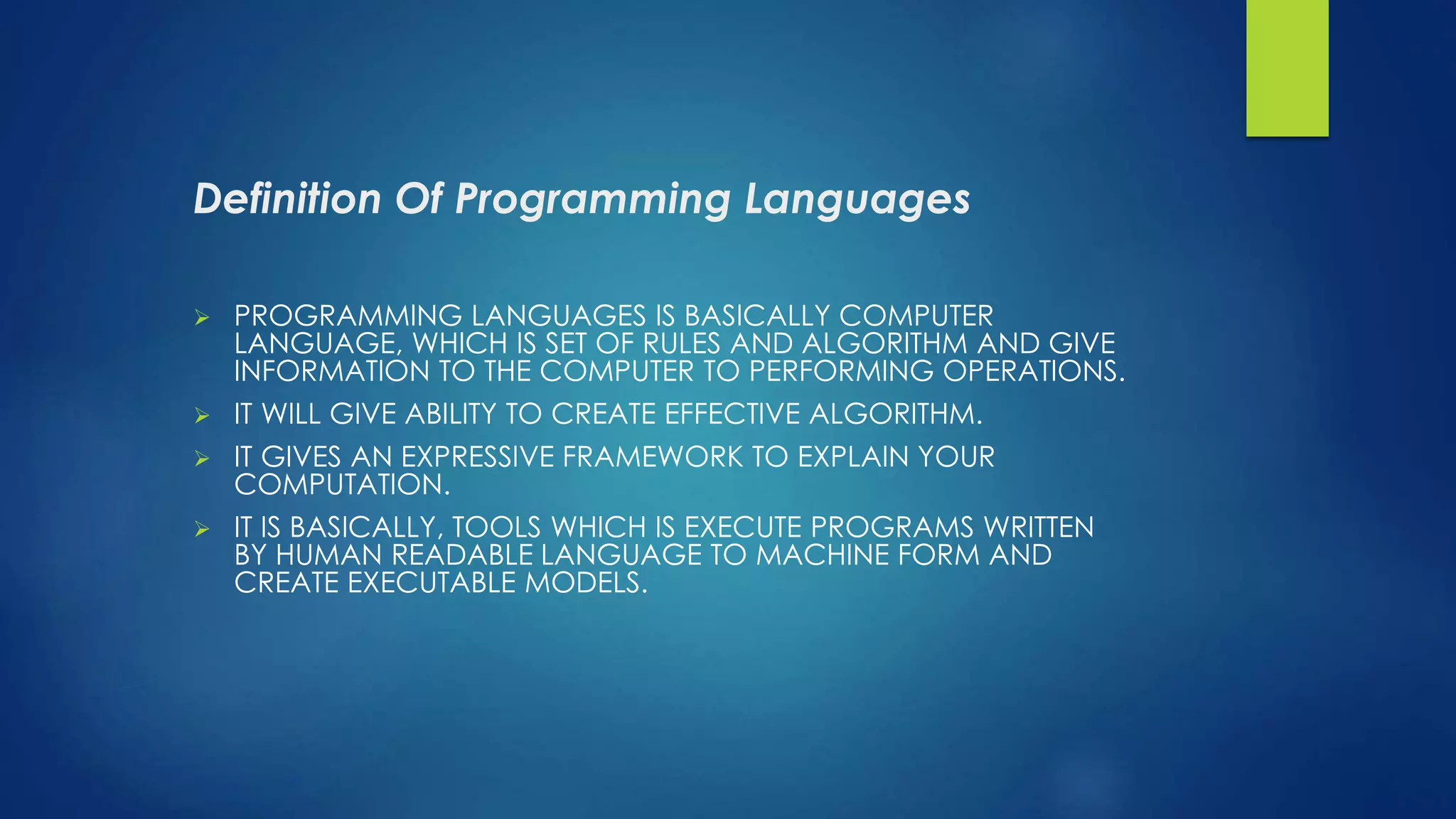 Definition Of Programming Languages

➢ PROGRAMMING LANGUAGES IS BASICALLY COMPUTER LANGUAGE, WHICH IS SET OF RULES AND ALGORITHM AND GIVE INFORMATION TO THE COMPUTER TO PERFORMING OPERATIONS.

➢ IT WILL GIVE ABILITY TO CREATE EFFECTIVE ALGORITHM.

➢ IT GIVES AN EXPRESSIVE FRAMEWORK TO EXPLAIN YOUR COMPUTATION.

➢ IT IS BASICALLY, TOOLS WHICH IS EXECUTE PROGRAMS WRITTEN BY HUMAN READABLE LANGUAGE TO MACHINE FORM AND CREATE EXECUTABLE MODELS.